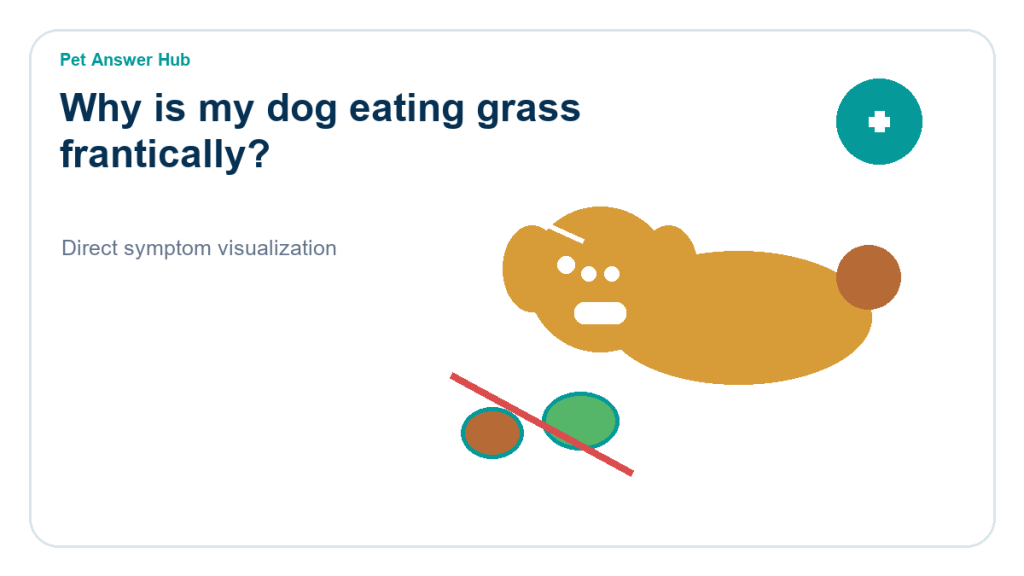 Pet Answer Hub

Why is my dog eating grass frantically?

Direct symptom visualization